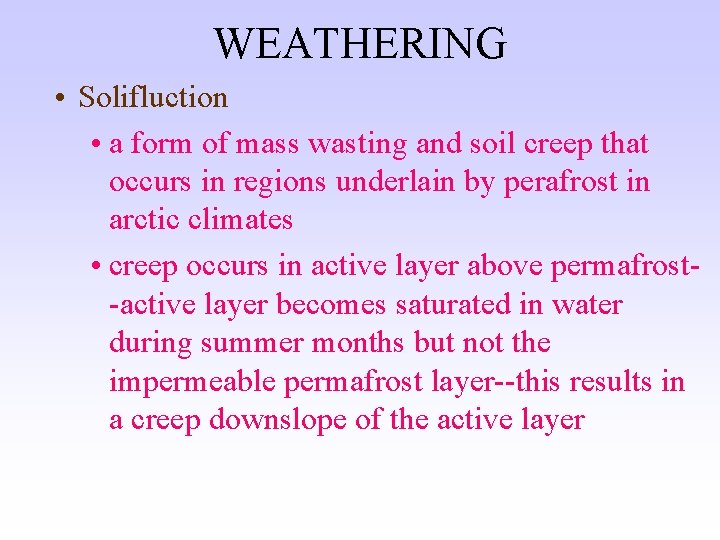 WEATHERING

• Solifluction

• a form of mass wasting and soil creep that occurs in regions underlain by perafrost in arctic climates

• creep occurs in active layer above permafrost--active layer becomes saturated in water during summer months but not the impermeable permafrost layer--this results in a creep downslope of the active layer